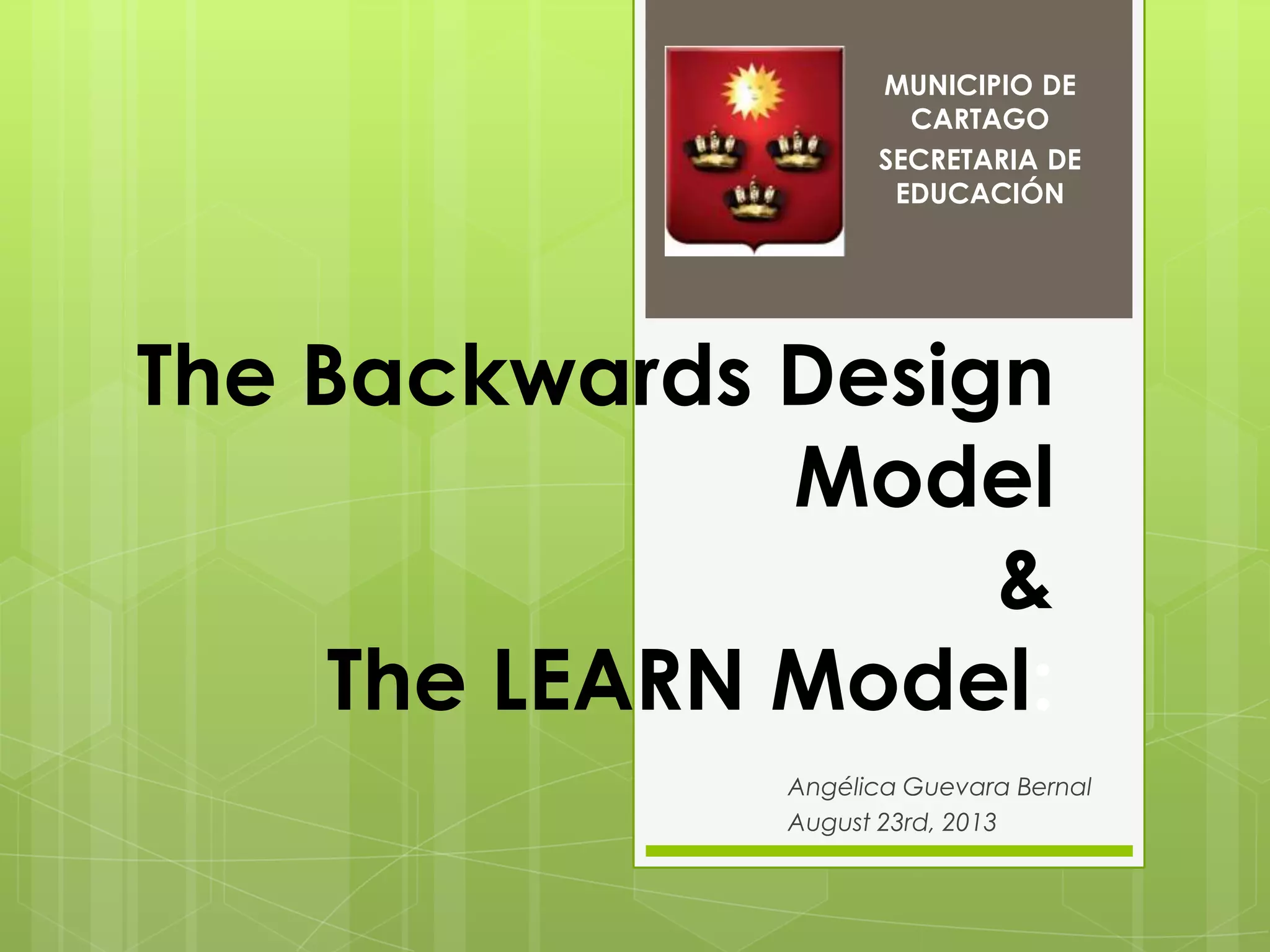 MUNICIPIO DE CARTAGO
SECRETARIA DE EDUCACIÓN

The Backwards Design Model
&
The LEARN Model:

Angélica Guevara Bernal
August 23rd, 2013